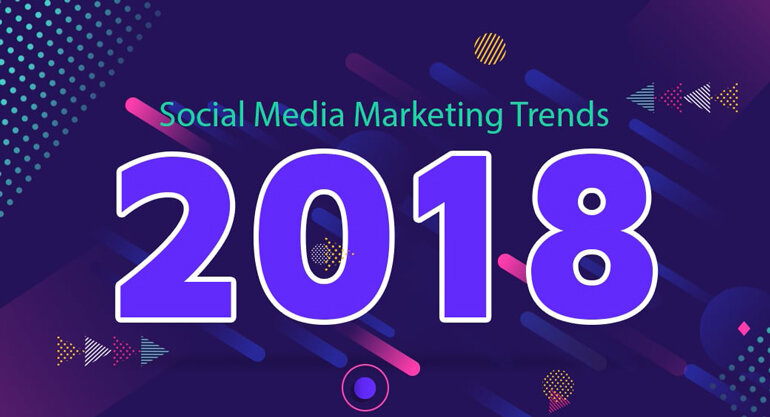 Social Media Marketing Trends

2018